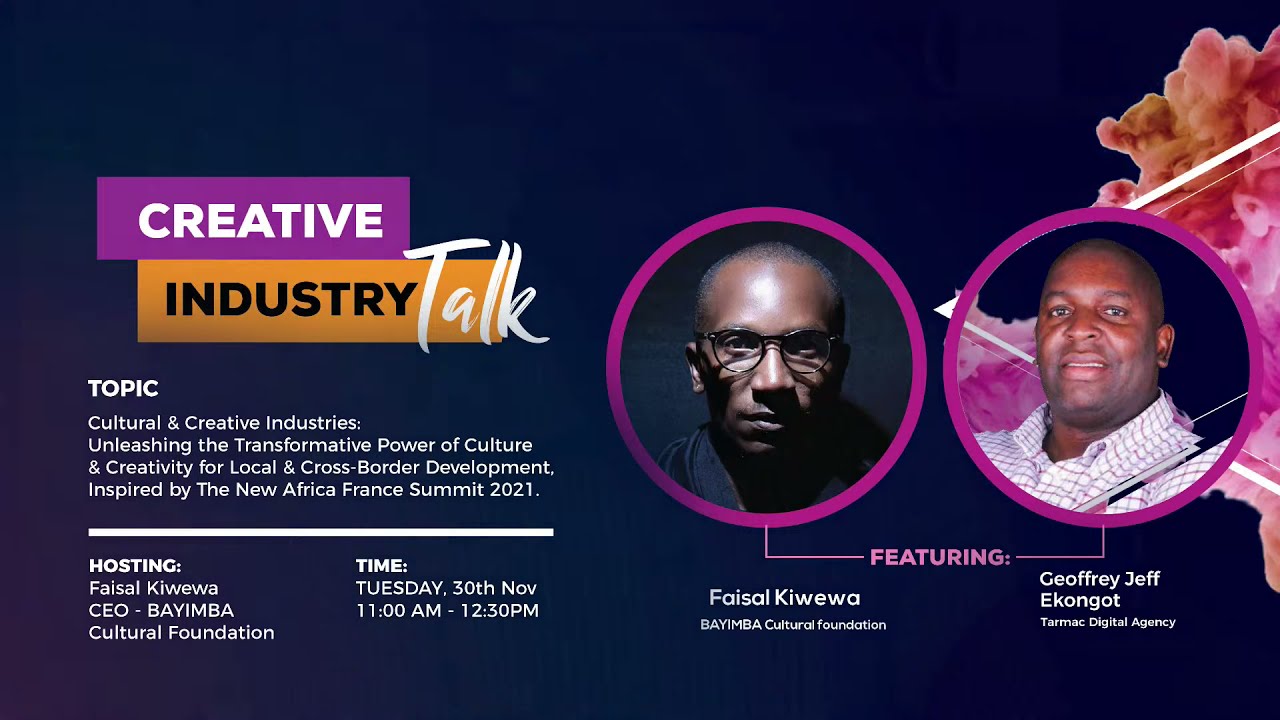 CREATIVE
INDUSTRY Talk

TOPIC
Cultural & Creative Industries: Unleashing the Transformative Power of Culture & Creativity for Local & Cross-Border Development, Inspired by The New Africa France Summit 2021.

HOSTING:
Faisal Kiwewa
CEO - BAYIMBA
Cultural Foundation

TIME:
TUESDAY, 30th Nov
11:00 AM - 12:30PM

FEATURING:

Faisal Kiwewa
BAYIMBA Cultural foundation

Geoffrey Jeff Ekongot
Tarmac Digital Agency